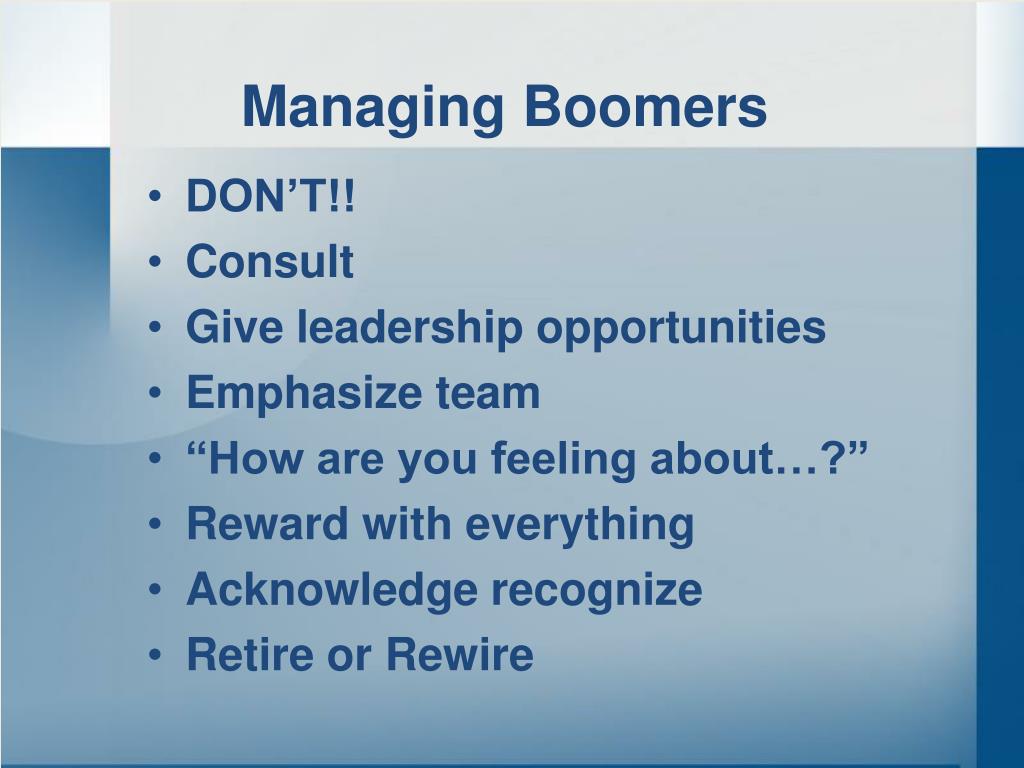 Managing Boomers

• DON’T!!
• Consult
• Give leadership opportunities
• Emphasize team
• “How are you feeling about…?”
• Reward with everything
• Acknowledge recognize
• Retire or Rewire